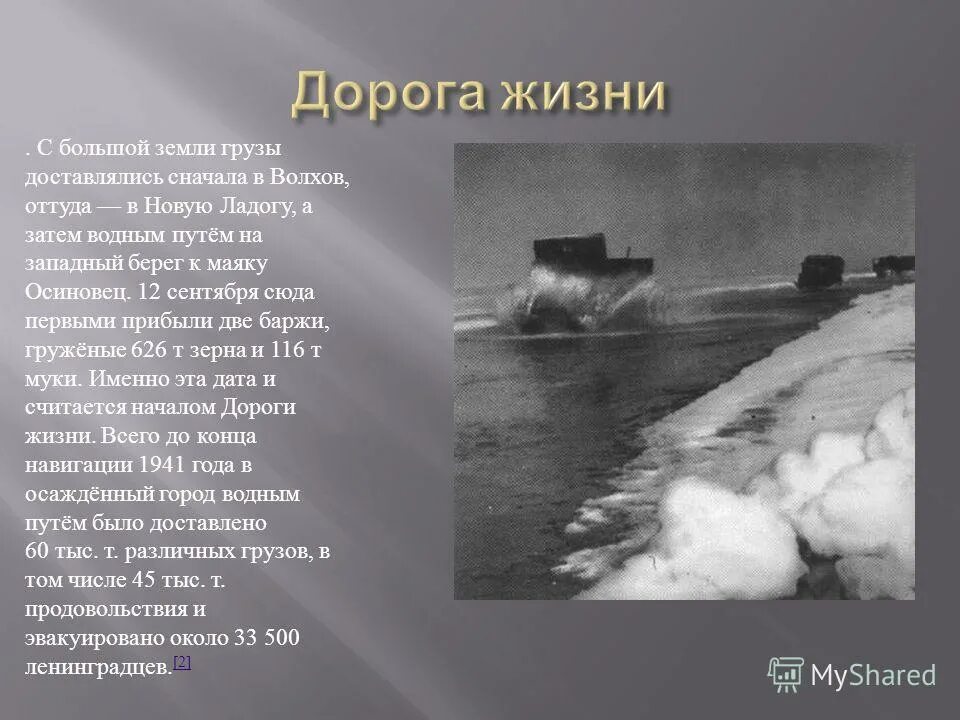 Дорога жизни

. С большой земли грузы доставлялись сначала в Волхов, оттуда — в Новую Ладогу, а затем водным путём на западный берег к маяку Осиновец. 12 сентября сюда первыми прибыли две баржи, гружёные 626 т зерна и 116 т муки. Именно эта дата и считается началом Дороги жизни. Всего до конца навигации 1941 года в осаждённый город водным путём было доставлено 60 тыс. т. различных грузов, в том числе 45 тыс. т. продовольствия и эвакуировано около 33 500 ленинградцев.[2]

MyShared